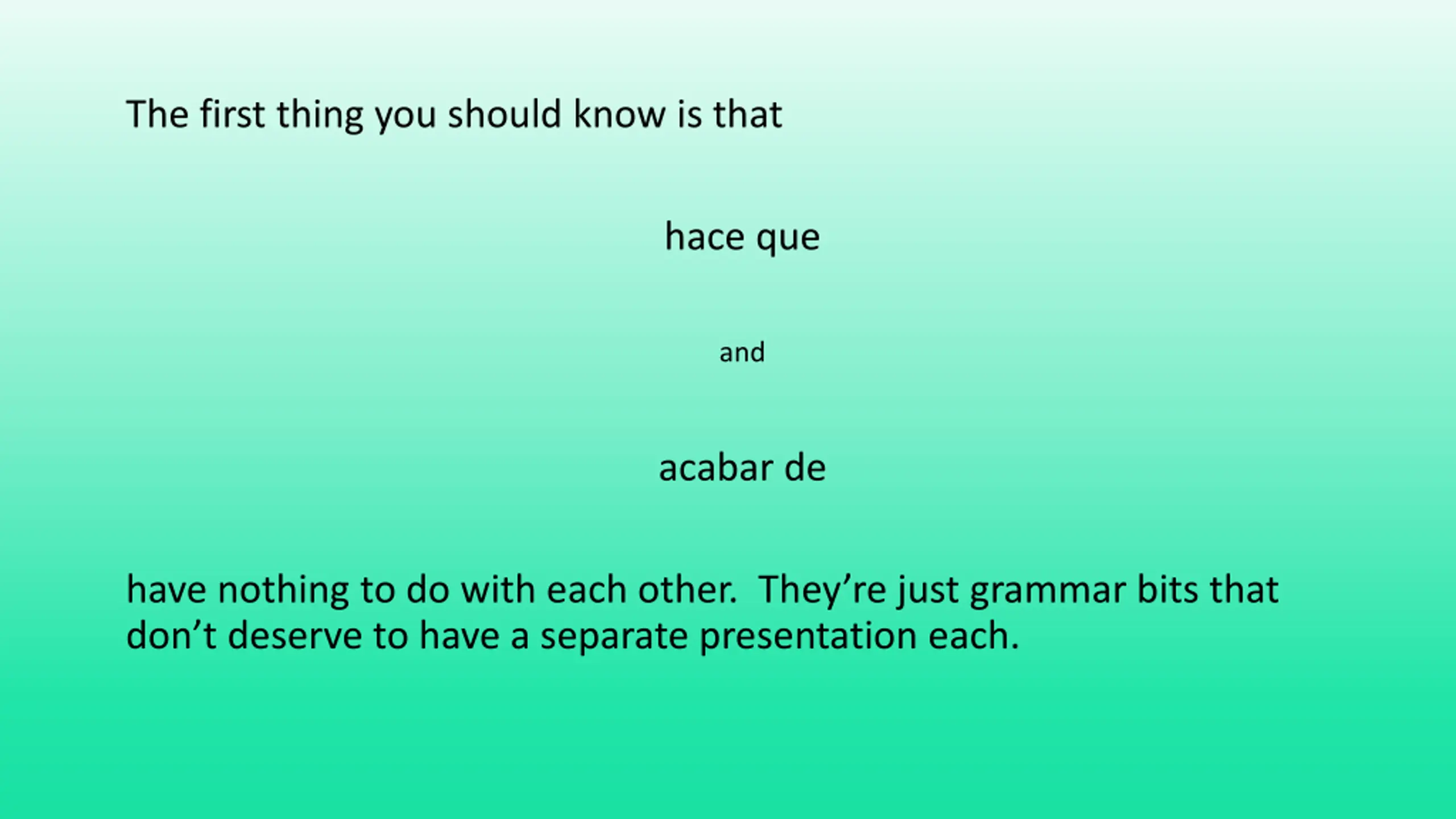 The first thing you should know is that

hace que

and

acabar de

have nothing to do with each other.  They’re just grammar bits that don’t deserve to have a separate presentation each.